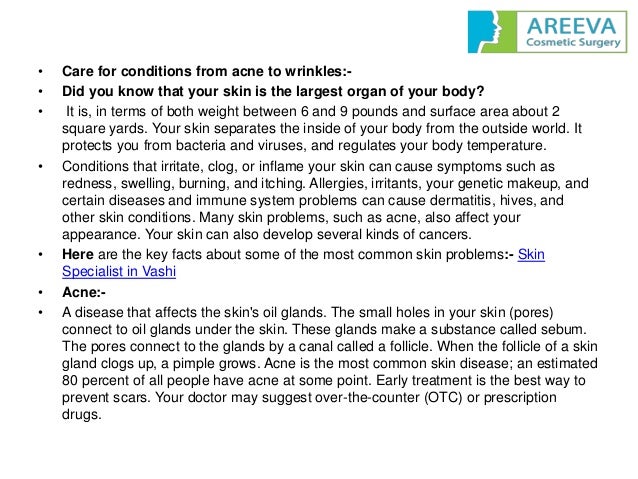 AREEVA
Cosmetic Surgery

• Care for conditions from acne to wrinkles:-
• Did you know that your skin is the largest organ of your body?
• It is, in terms of both weight between 6 and 9 pounds and surface area about 2 square yards. Your skin separates the inside of your body from the outside world. It protects you from bacteria and viruses, and regulates your body temperature.
• Conditions that irritate, clog, or inflame your skin can cause symptoms such as redness, swelling, burning, and itching. Allergies, irritants, your genetic makeup, and certain diseases and immune system problems can cause dermatitis, hives, and other skin conditions. Many skin problems, such as acne, also affect your appearance. Your skin can also develop several kinds of cancers.
• Here are the key facts about some of the most common skin problems:- Skin Specialist in Vashi
• Acne:-
• A disease that affects the skin's oil glands. The small holes in your skin (pores) connect to oil glands under the skin. These glands make a substance called sebum. The pores connect to the glands by a canal called a follicle. When the follicle of a skin gland clogs up, a pimple grows. Acne is the most common skin disease; an estimated 80 percent of all people have acne at some point. Early treatment is the best way to prevent scars. Your doctor may suggest over-the-counter (OTC) or prescription drugs.